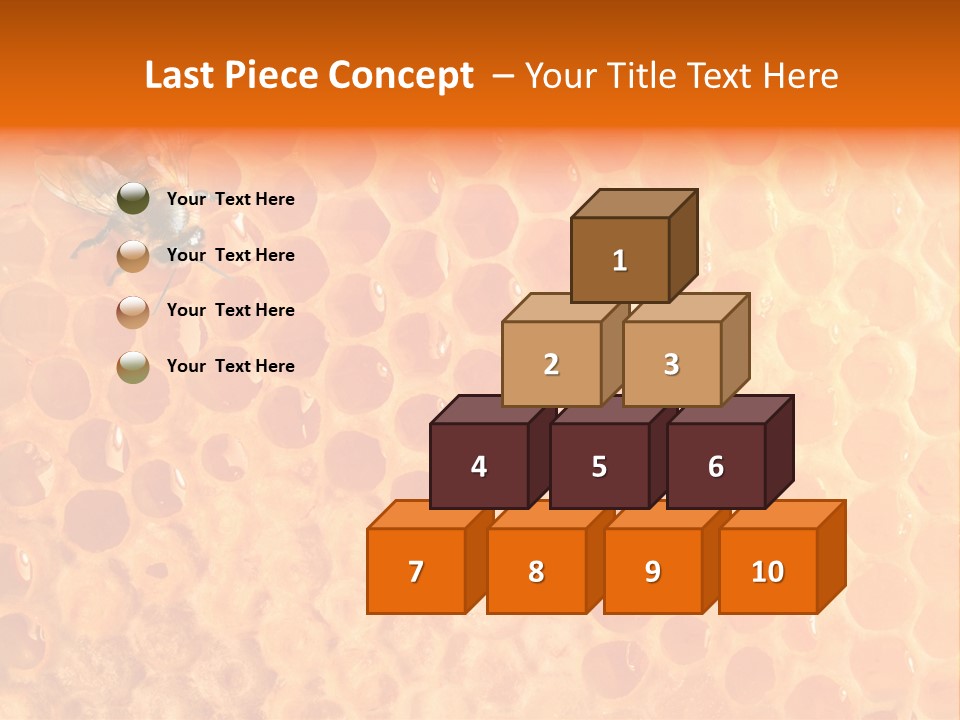 Last Piece Concept – Your Title Text Here

Your Text Here

Your Text Here

Your Text Here

Your Text Here

1

2

3

4

5

6

7

8

9

10